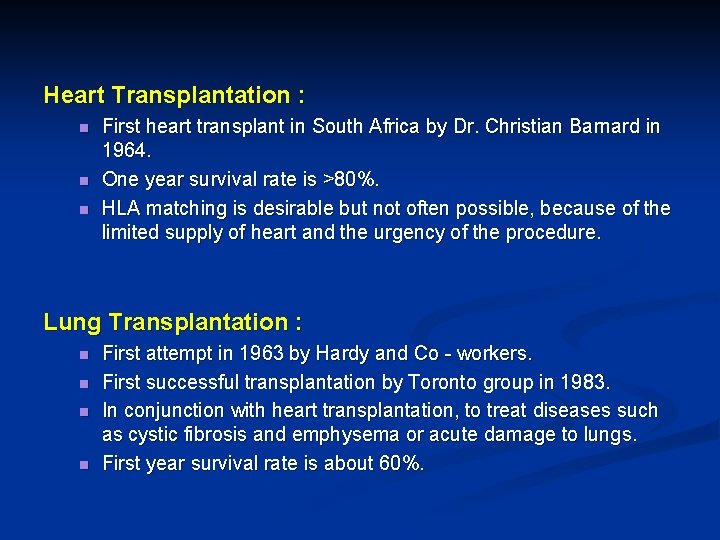 Heart Transplantation :

- First heart transplant in South Africa by Dr. Christian Barnard in 1964.
- One year survival rate is >80%.
- HLA matching is desirable but not often possible, because of the limited supply of heart and the urgency of the procedure.

Lung Transplantation :

- First attempt in 1963 by Hardy and Co - workers.
- First successful transplantation by Toronto group in 1983.
- In conjunction with heart transplantation, to treat diseases such as cystic fibrosis and emphysema or acute damage to lungs.
- First year survival rate is about 60%.